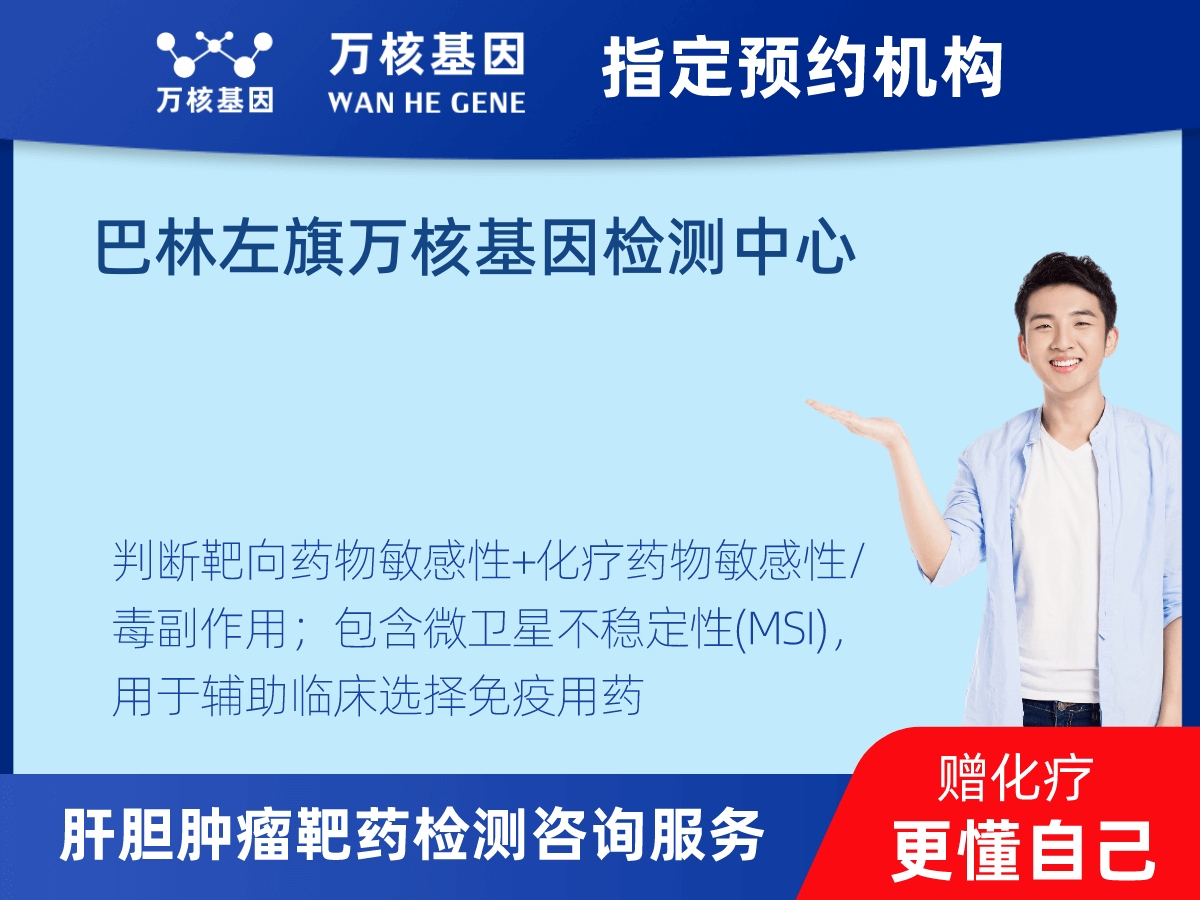 万核基因

万核基因
WAN HE GENE

指定预约机构

巴林左旗万核基因检测中心

判断靶向药物敏感性+化疗药物敏感性/毒副作用；包含微卫星不稳定性(MSI)，用于辅助临床选择免疫用药

肝胆肿瘤靶药检测咨询服务

赠化疗
更懂自己